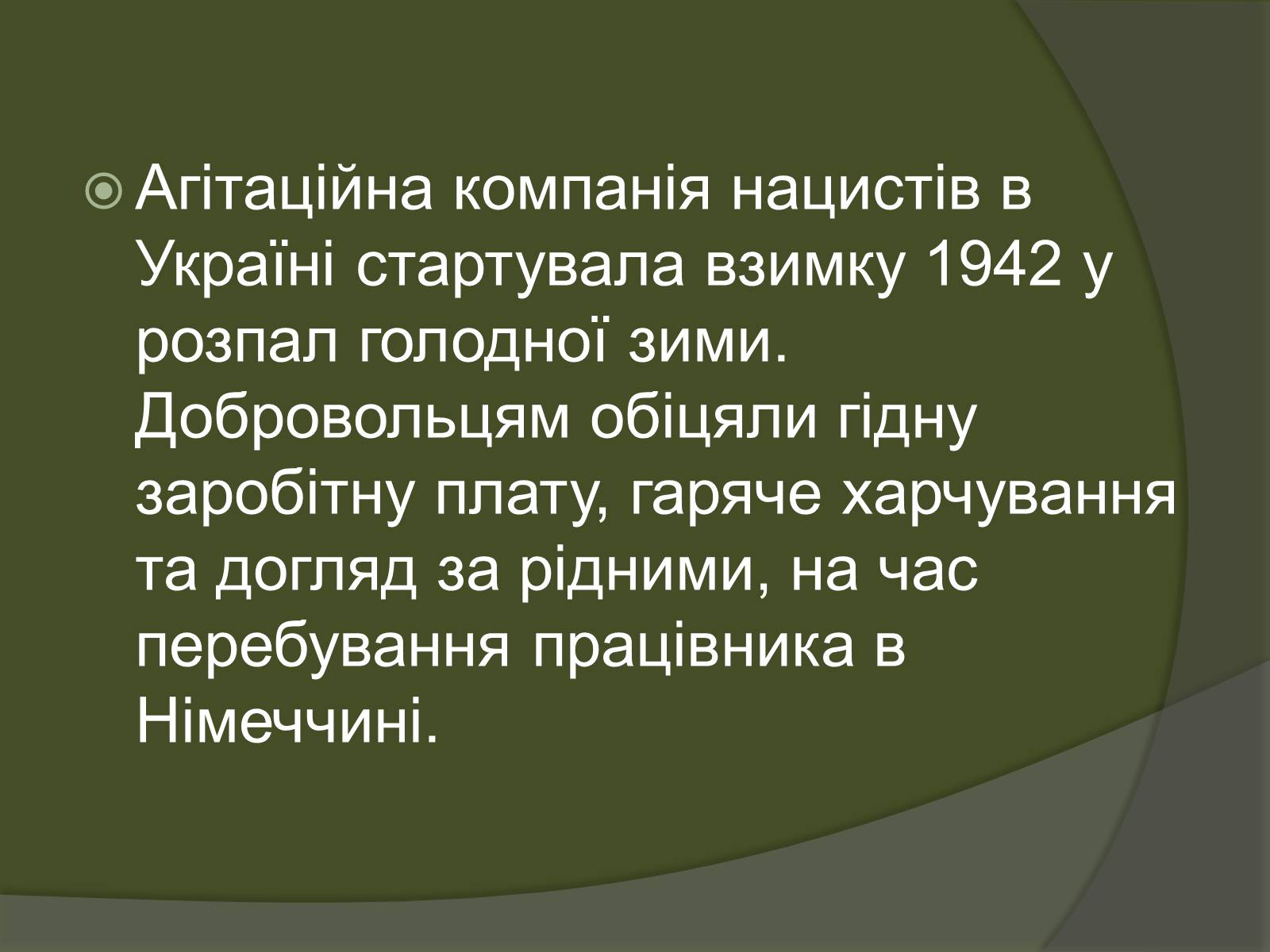 Агітаційна компанія нацистів в Україні стартувала взимку 1942 у розпал голодної зими. Добровольцям обіцяли гідну заробітну плату, гаряче харчування та догляд за рідними, на час перебування працівника в Німеччині.